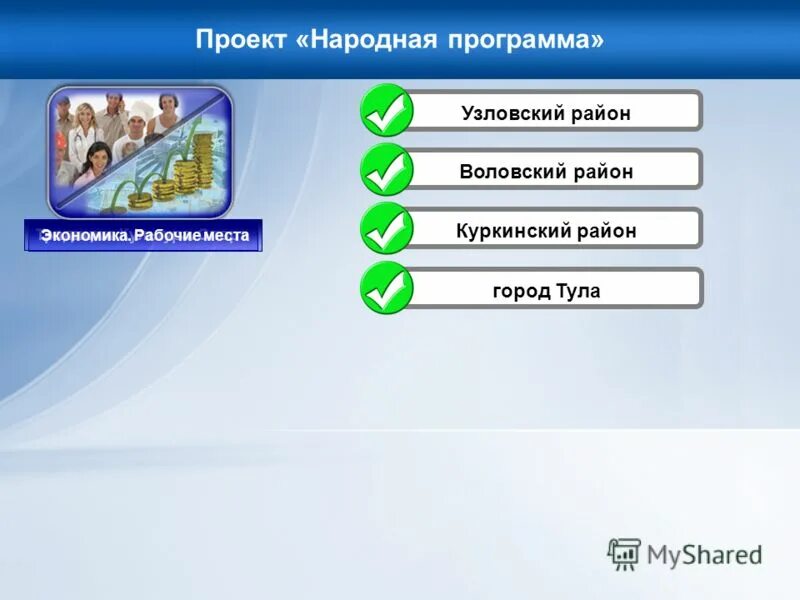 Проект «Народная программа»

Экономика. Рабочие места

Узловский район

Воловский район

Куркинский район

город Тула

MyShared